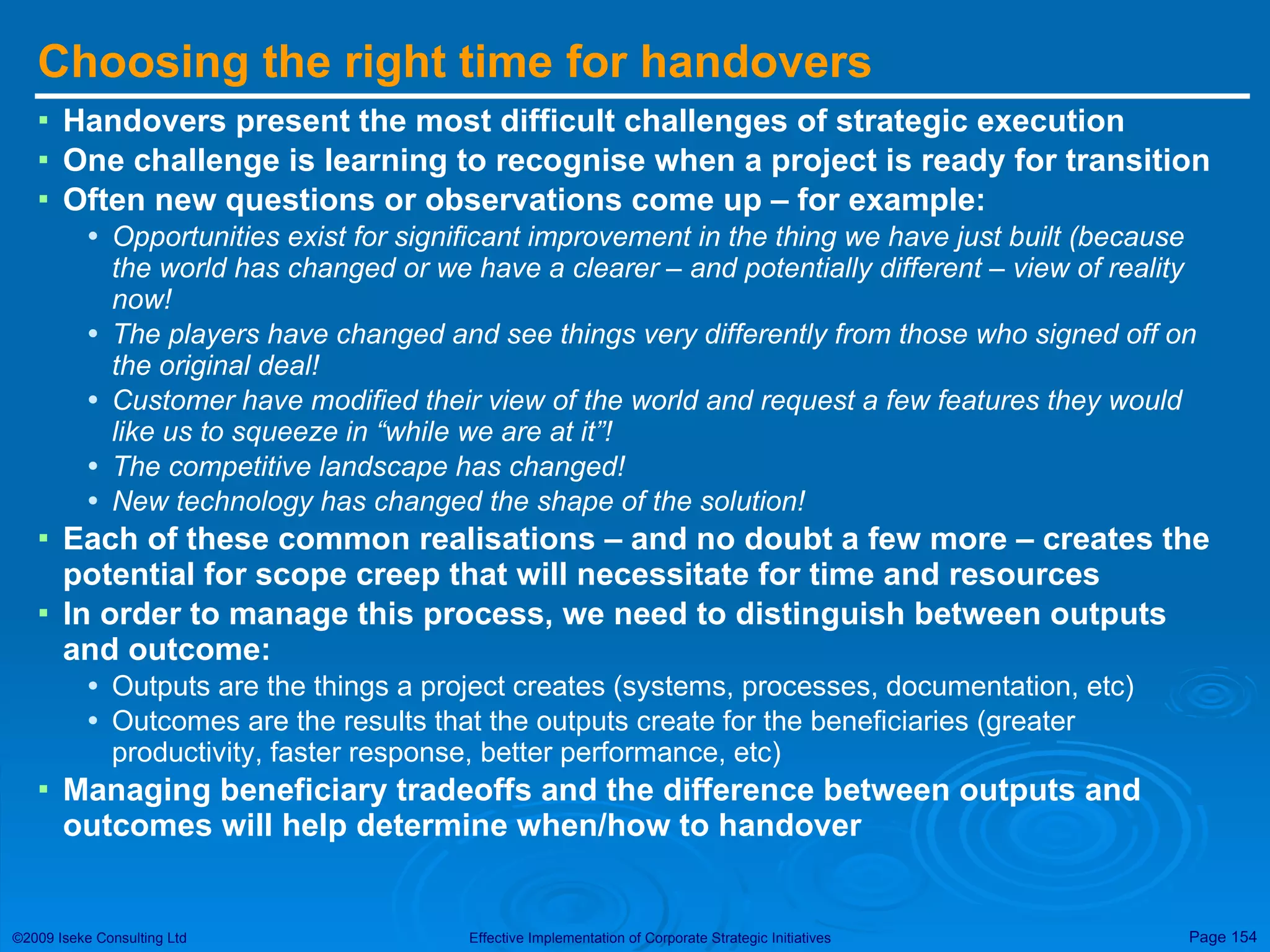 Choosing the right time for handovers

▪ Handovers present the most difficult challenges of strategic execution
▪ One challenge is learning to recognise when a project is ready for transition
▪ Often new questions or observations come up – for example:
• Opportunities exist for significant improvement in the thing we have just built (because the world has changed or we have a clearer – and potentially different – view of reality now!
• The players have changed and see things very differently from those who signed off on the original deal!
• Customer have modified their view of the world and request a few features they would like us to squeeze in “while we are at it”!
• The competitive landscape has changed!
• New technology has changed the shape of the solution!
▪ Each of these common realisations – and no doubt a few more – creates the potential for scope creep that will necessitate for time and resources
▪ In order to manage this process, we need to distinguish between outputs and outcome:
• Outputs are the things a project creates (systems, processes, documentation, etc)
• Outcomes are the results that the outputs create for the beneficiaries (greater productivity, faster response, better performance, etc)
▪ Managing beneficiary tradeoffs and the difference between outputs and outcomes will help determine when/how to handover

©2009 Iseke Consulting Ltd
Effective Implementation of Corporate Strategic Initiatives
Page 154